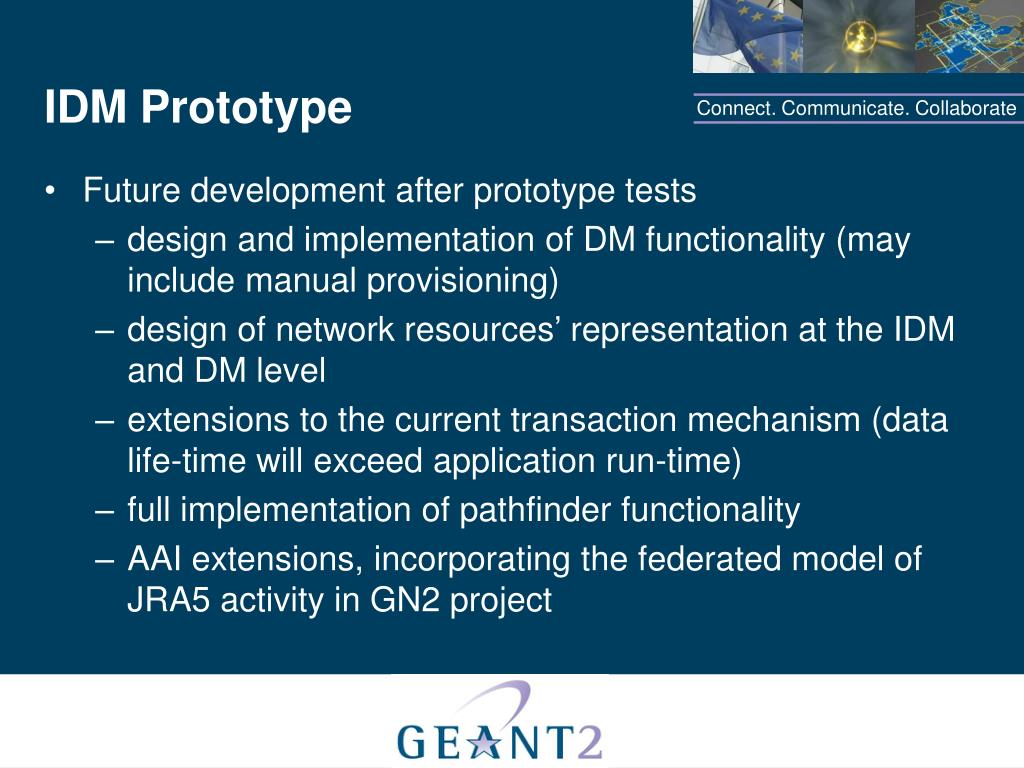 IDM Prototype

Connect. Communicate. Collaborate

• Future development after prototype tests
– design and implementation of DM functionality (may include manual provisioning)
– design of network resources’ representation at the IDM and DM level
– extensions to the current transaction mechanism (data life-time will exceed application run-time)
– full implementation of pathfinder functionality
– AAI extensions, incorporating the federated model of JRA5 activity in GN2 project

GEANT2